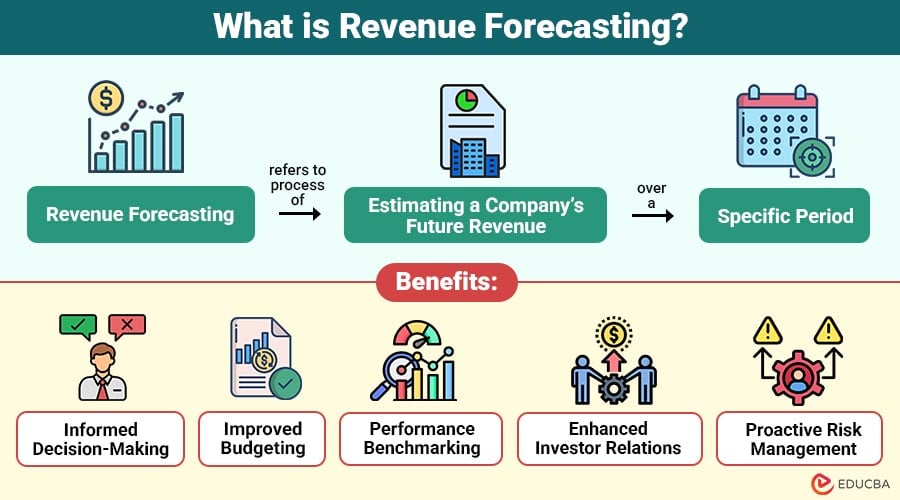 What is Revenue Forecasting?

Revenue Forecasting

refers to process of

Estimating a Company's Future Revenue

over a

Specific Period

Benefits:

Informed Decision-Making

Improved Budgeting

Performance Benchmarking

Enhanced Investor Relations

Proactive Risk Management

EDUCBA